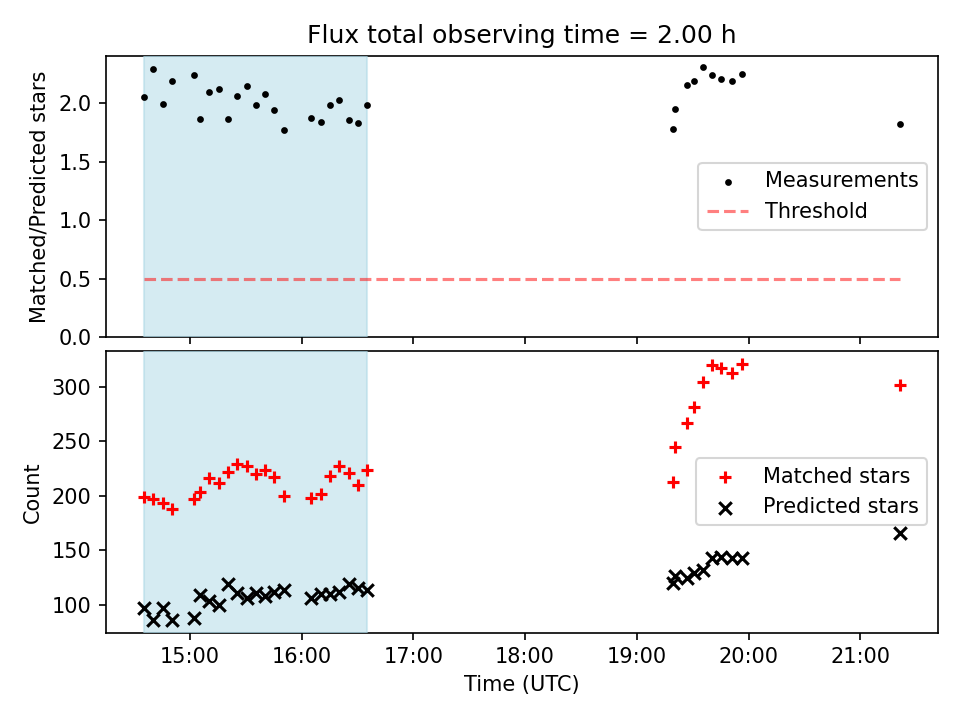 Flux total observing time = 2.00 h

Matched/Predicted stars

2.0
1.5
1.0
0.5
0.0

Measurements
Threshold

Count

300
250
200
150
100

Matched stars
Predicted stars

15:00
16:00
17:00
18:00
19:00
20:00
21:00

Time (UTC)